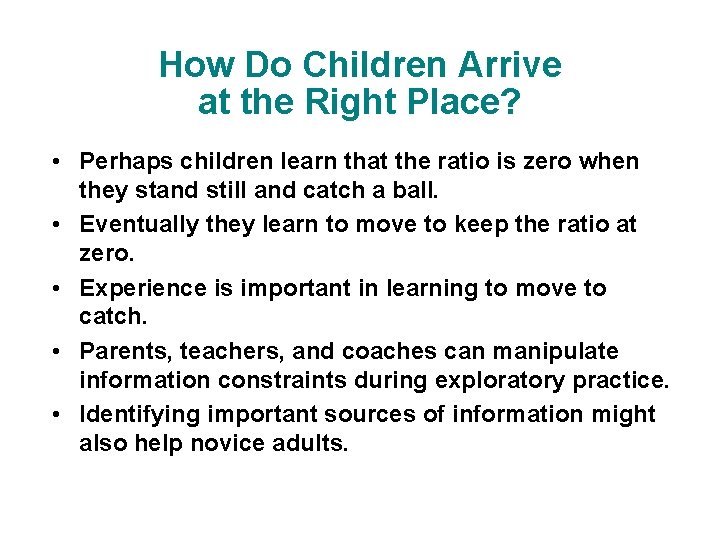 How Do Children Arrive at the Right Place?

• Perhaps children learn that the ratio is zero when they stand still and catch a ball.
• Eventually they learn to move to keep the ratio at zero.
• Experience is important in learning to move to catch.
• Parents, teachers, and coaches can manipulate information constraints during exploratory practice.
• Identifying important sources of information might also help novice adults.